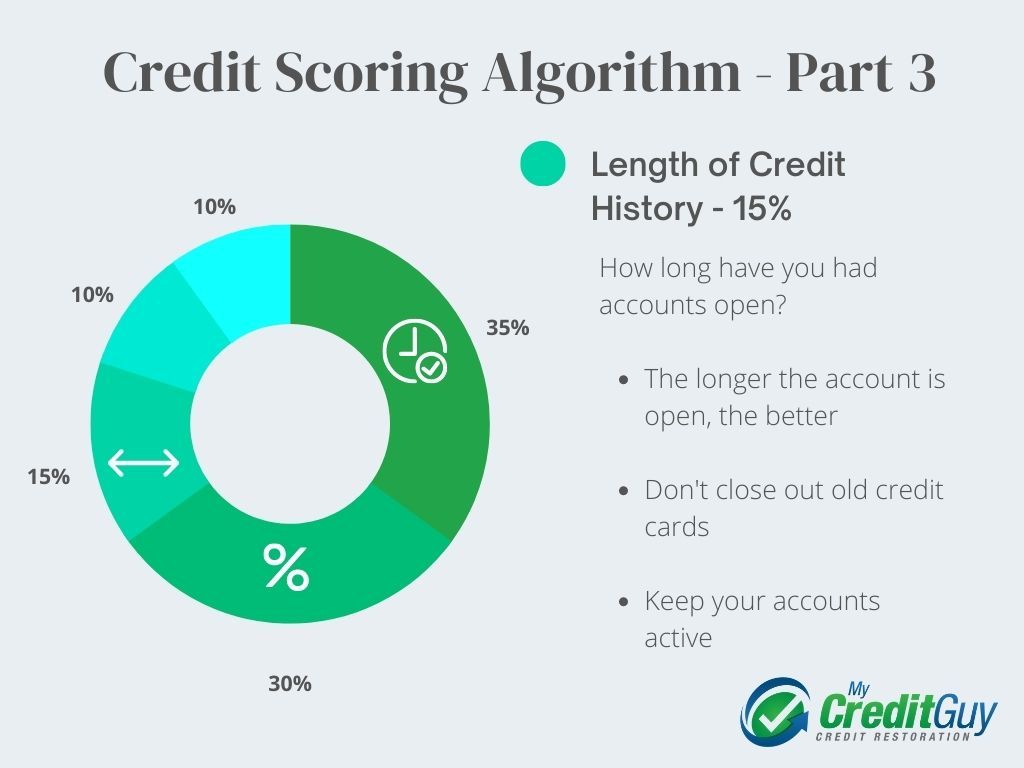 Credit Scoring Algorithm - Part 3

10%

10%

35%

15%

%

30%

Length of Credit History - 15%

How long have you had accounts open?

- The longer the account is open, the better
- Don't close out old credit cards
- Keep your accounts active

My CreditGuy
CREDIT RESTORATION